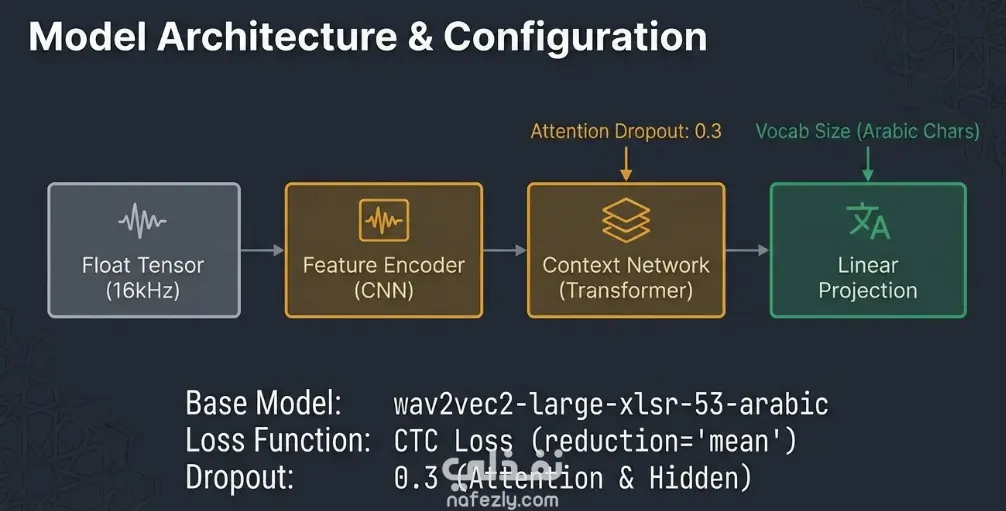 Model Architecture & Configuration

Attention Dropout: 0.3

Vocab Size (Arabic Chars)

Float Tensor (16kHz)

Feature Encoder (CNN)

Context Network (Transformer)

Linear Projection

Base Model: wav2vec2-large-xlsr-53-arabic
Loss Function: CTC Loss (reduction='mean')
Dropout: 0.3 (Attention & Hidden)

نفذلي
nafezly.com